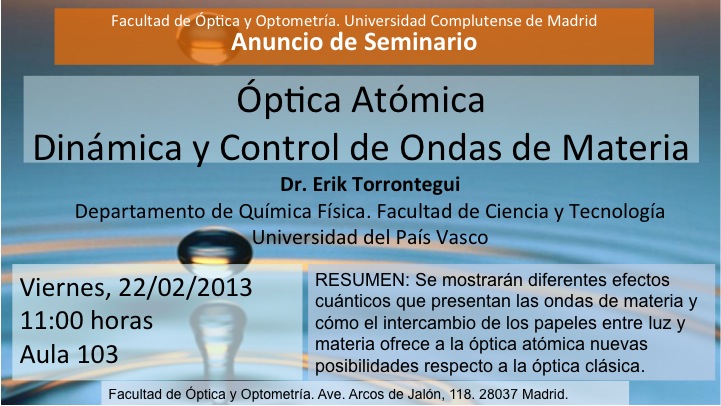 Facultad de Óptica y Optometría. Universidad Complutense de Madrid
Anuncio de Seminario

Óptica Atómica
Dinámica y Control de Ondas de Materia

Dr. Erik Torrontegui
Departamento de Química Física. Facultad de Ciencia y Tecnología
Universidad del País Vasco

Viernes, 22/02/2013
11:00 horas
Aula 103

RESUMEN: Se mostrarán diferentes efectos cuánticos que presentan las ondas de materia y cómo el intercambio de los papeles entre luz y materia ofrece a la óptica atómica nuevas posibilidades respecto a la óptica clásica.

Facultad de Óptica y Optometría. Ave. Arcos de Jalón, 118. 28037 Madrid.